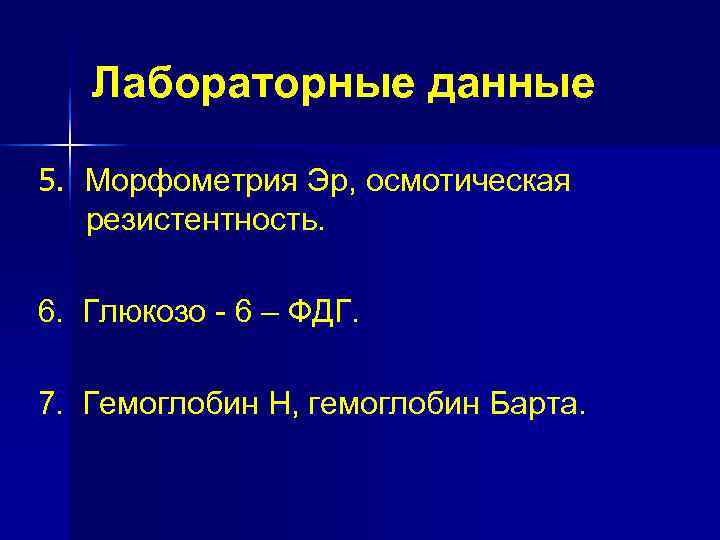 Лабораторные данные

5. Морфометрия Эр, осмотическая резистентность.

6. Глюкозо - 6 – ФДГ.

7. Гемоглобин Н, гемоглобин Барта.